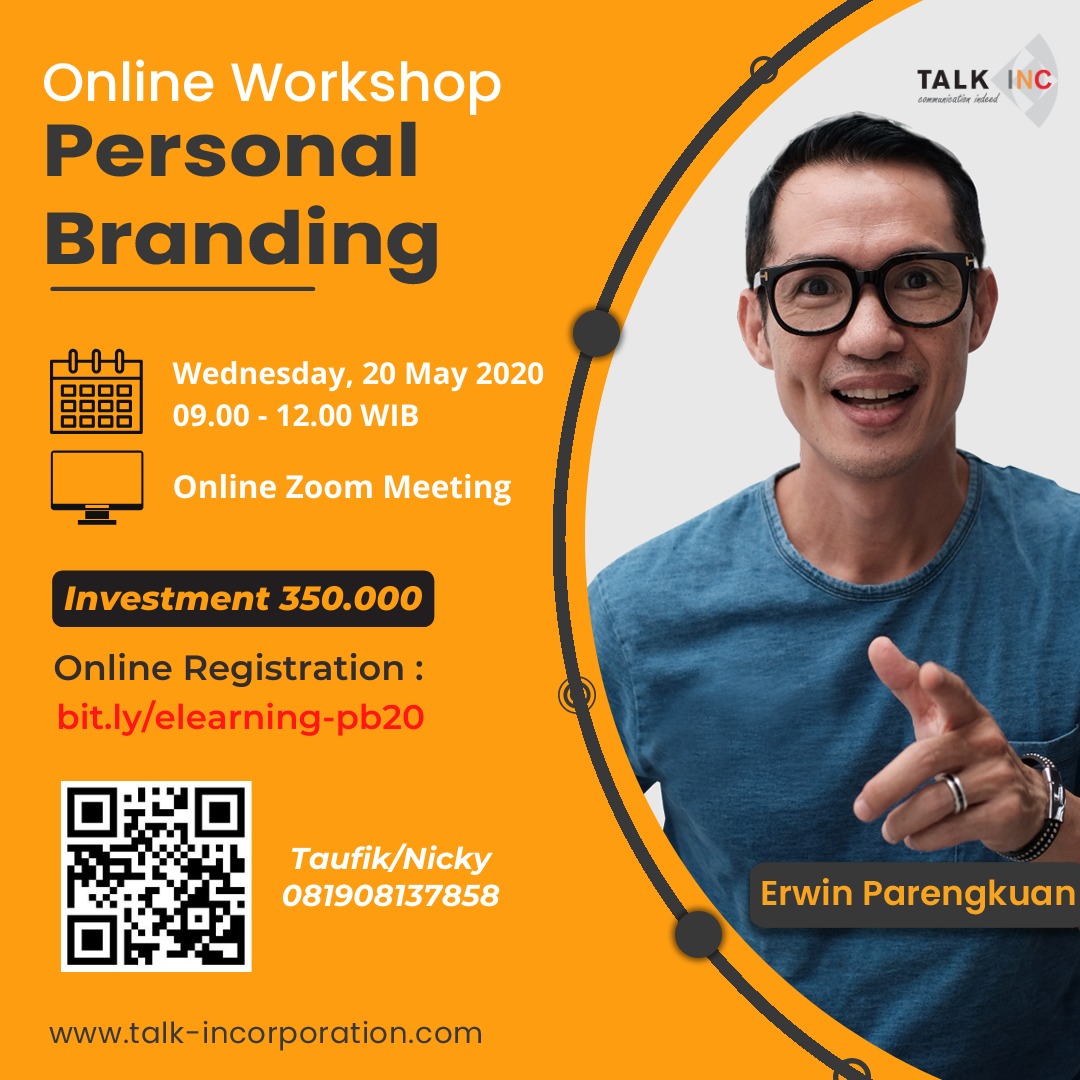 Online Workshop
Personal Branding

TALK INC
communication indeed

Wednesday, 20 May 2020
09.00 - 12.00 WIB

Online Zoom Meeting

Investment 350.000

Online Registration :
bit.ly/elearning-pb20

Taufik/Nicky
081908137858

Erwin Parengkuan

www.talk-incorporation.com